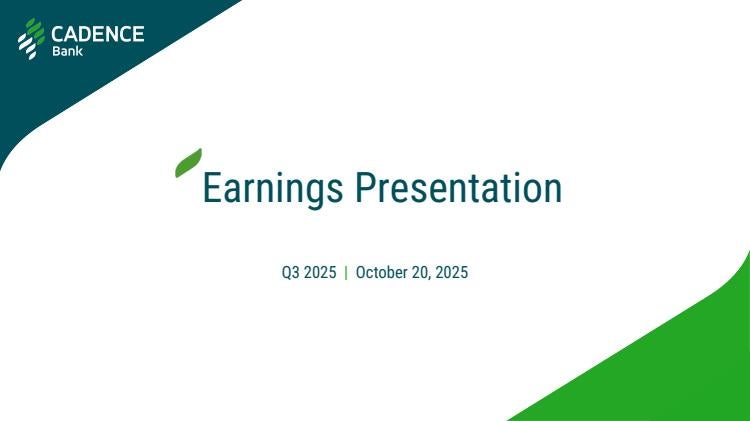 CADENCE
Bank

Earnings Presentation

Q3 2025 | October 20, 2025